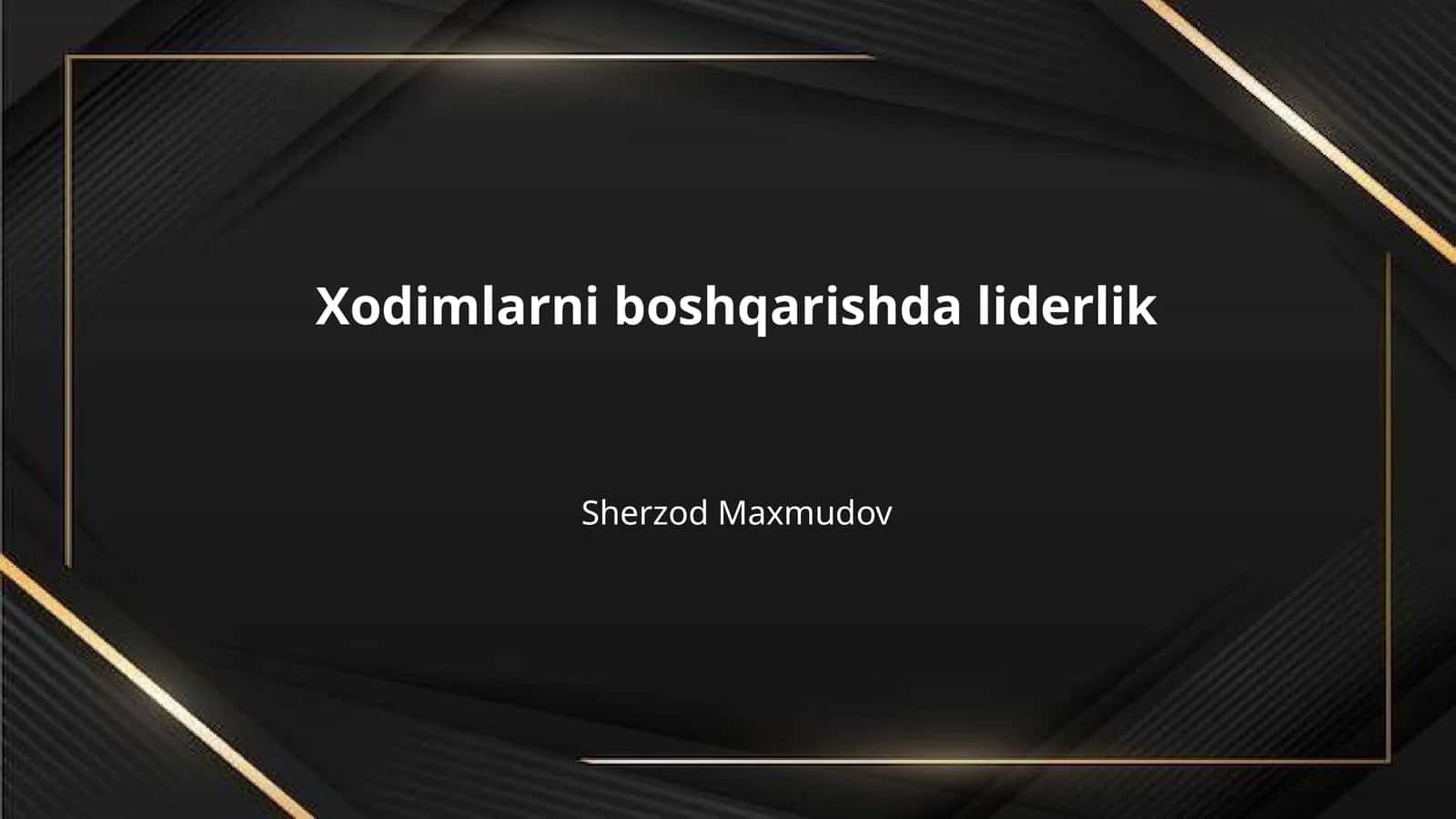 Xodimlarni boshqarishda liderlik

Sherzod Maxmudov